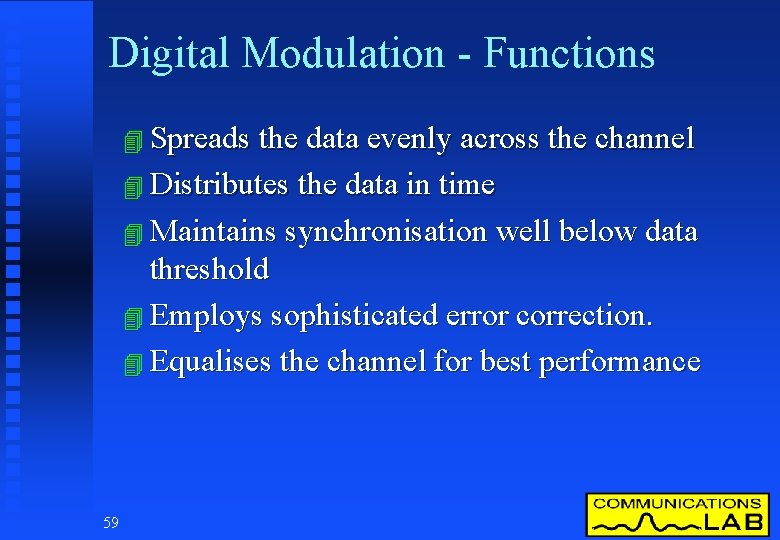 Digital Modulation - Functions

Spreads the data evenly across the channel

Distributes the data in time

Maintains synchronisation well below data threshold

Employs sophisticated error correction.

Equalises the channel for best performance

59

COMMUNICATIONS LAB